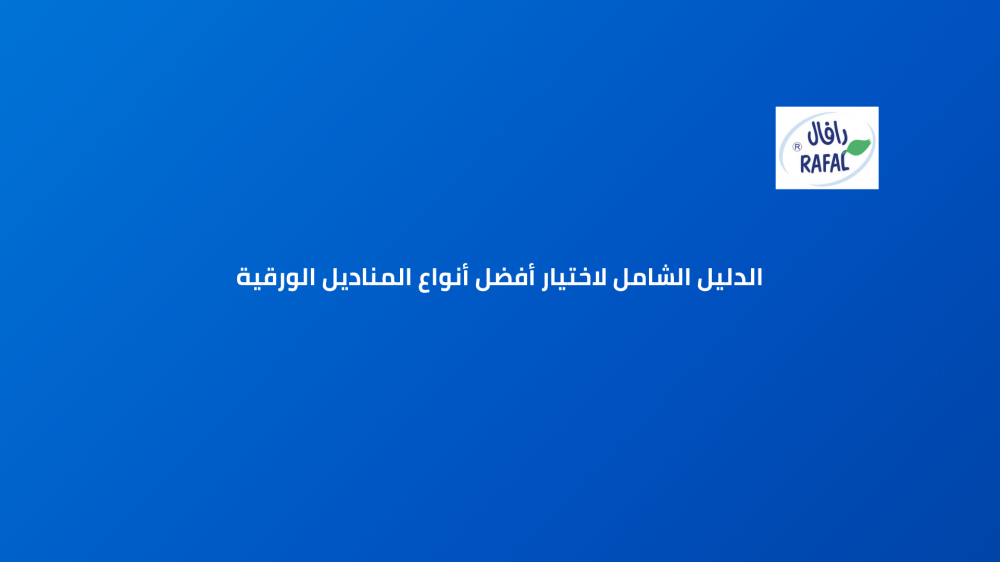 رافال
®
RAFAL

الدليل الشامل لاختيار أفضل أنواع المناديل الورقية